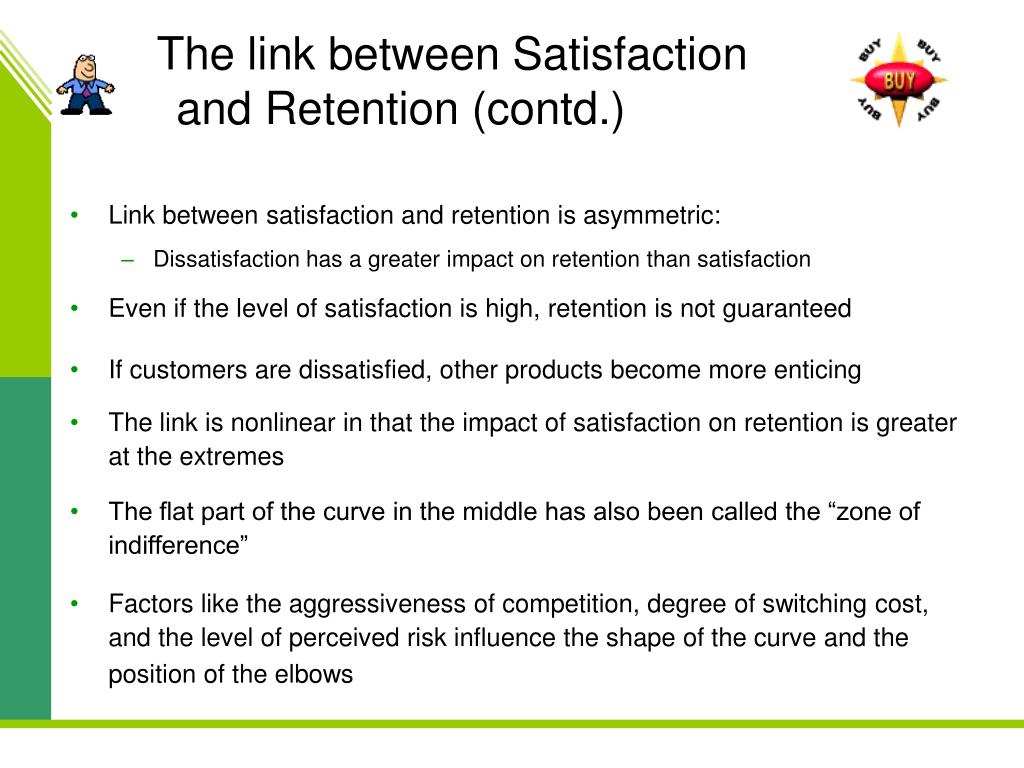 The link between Satisfaction and Retention (contd.)

BUY BUY BUY BUY BUY

• Link between satisfaction and retention is asymmetric:
– Dissatisfaction has a greater impact on retention than satisfaction
• Even if the level of satisfaction is high, retention is not guaranteed
• If customers are dissatisfied, other products become more enticing
• The link is nonlinear in that the impact of satisfaction on retention is greater at the extremes
• The flat part of the curve in the middle has also been called the “zone of indifference”
• Factors like the aggressiveness of competition, degree of switching cost, and the level of perceived risk influence the shape of the curve and the position of the elbows